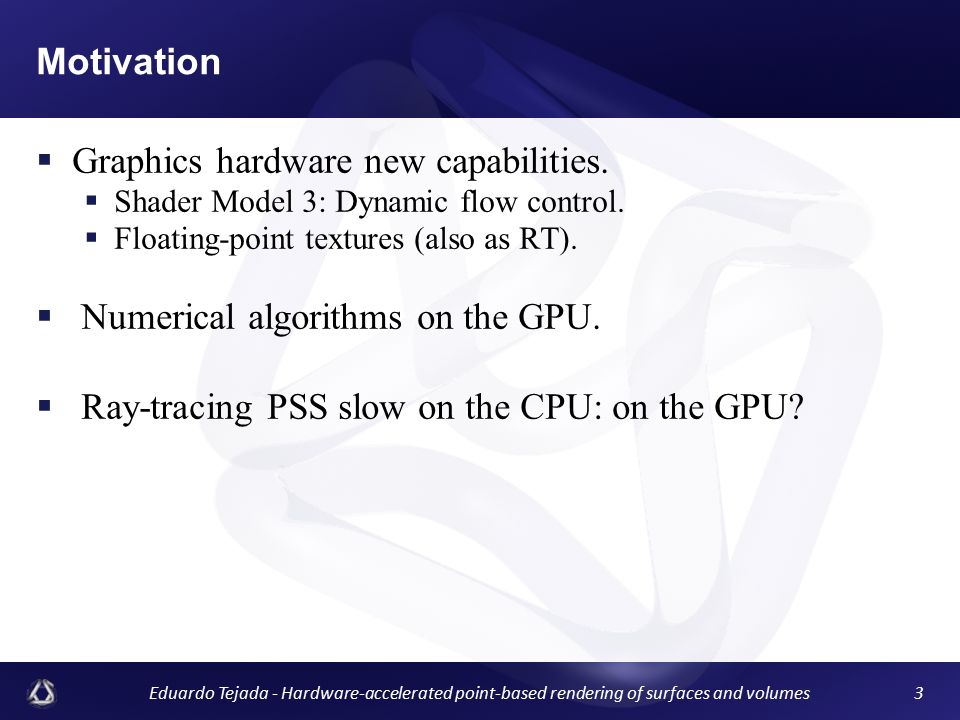 Motivation

▪ Graphics hardware new capabilities.
  ▪ Shader Model 3: Dynamic flow control.
  ▪ Floating-point textures (also as RT).

▪ Numerical algorithms on the GPU.

▪ Ray-tracing PSS slow on the CPU: on the GPU?

Eduardo Tejada - Hardware-accelerated point-based rendering of surfaces and volumes

3